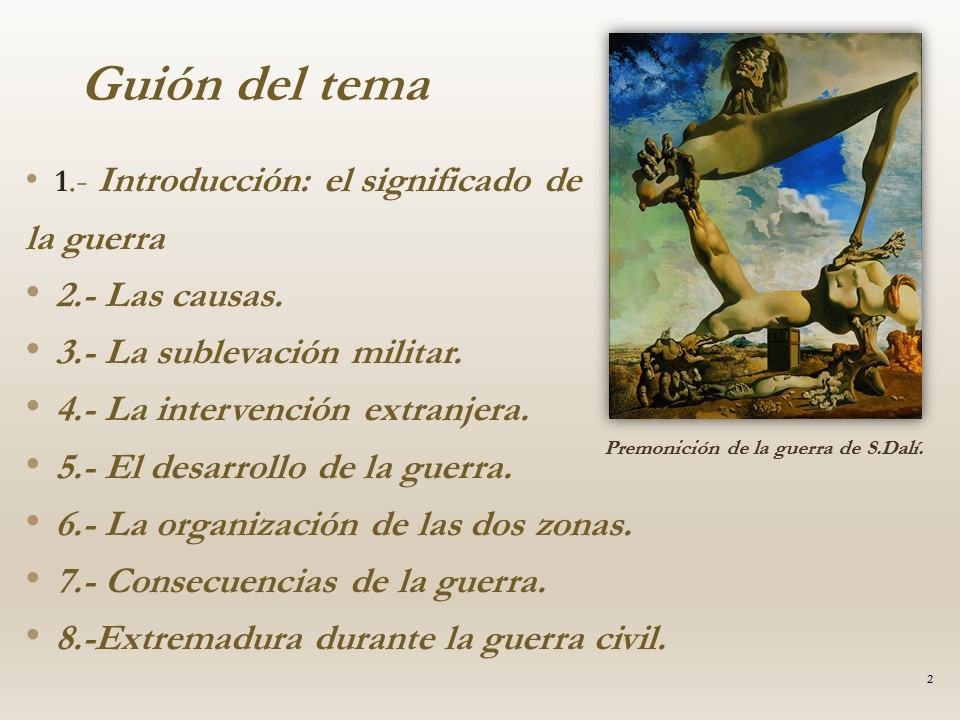 Guión del tema

• 1.- Introducción: el significado de la guerra
• 2.- Las causas.
• 3.- La sublevación militar.
• 4.- La intervención extranjera.
• 5.- El desarrollo de la guerra.
• 6.- La organización de las dos zonas.
• 7.- Consecuencias de la guerra.
• 8.-Extremadura durante la guerra civil.

Premonición de la guerra de S.Dalí.

2